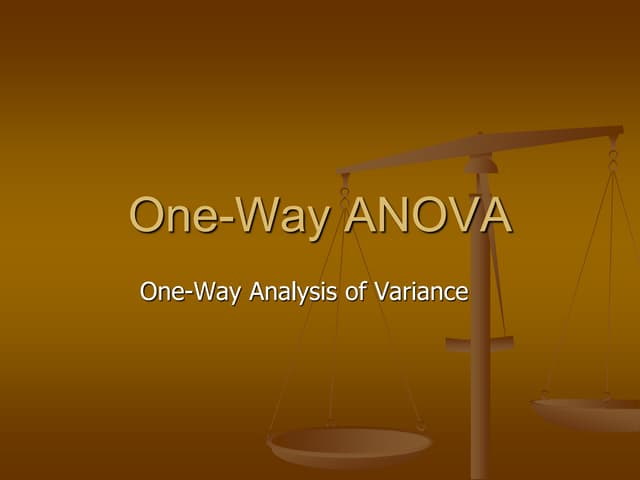 One-Way ANOVA

One-Way Analysis of Variance